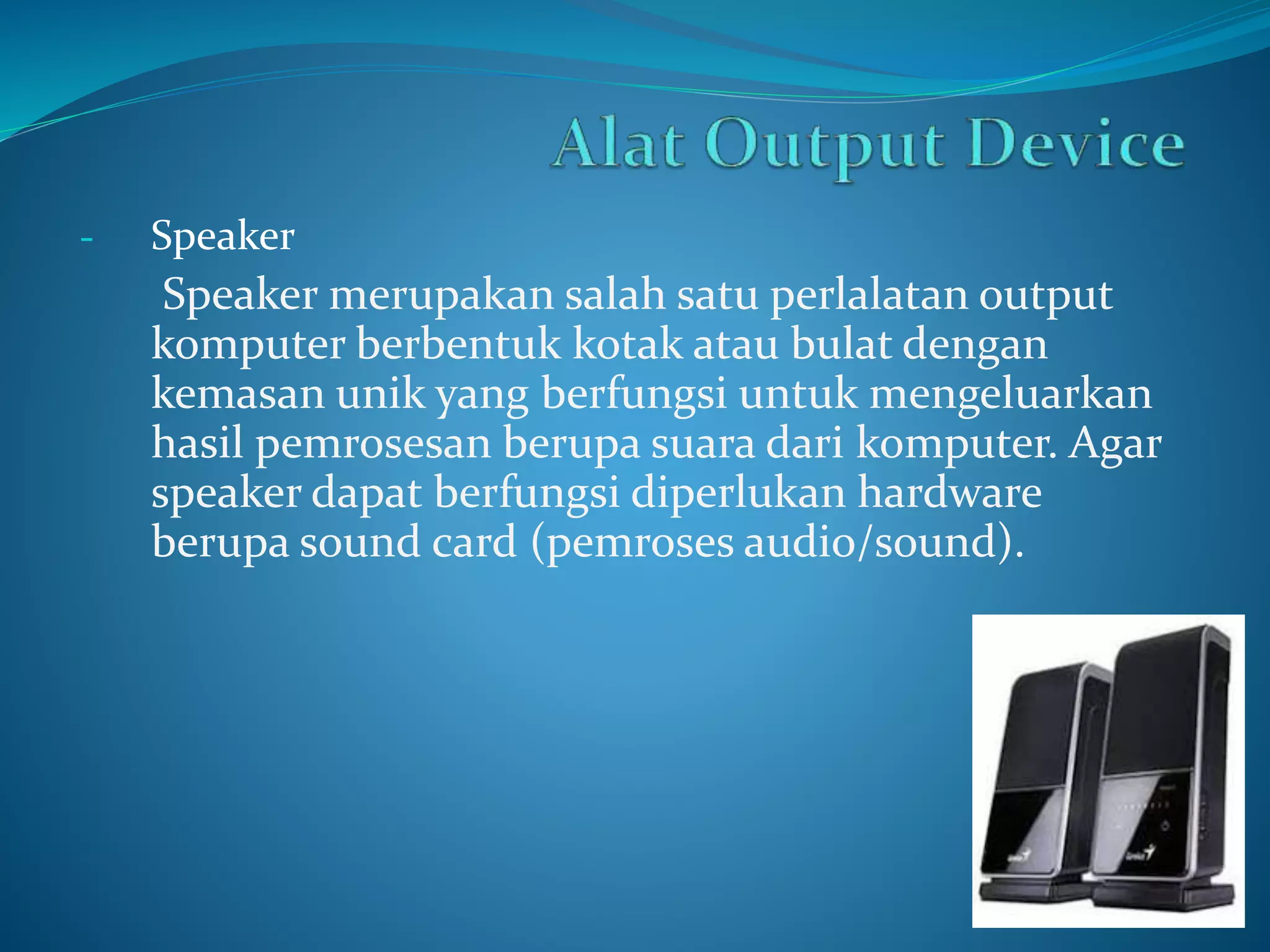 Alat Output Device

- Speaker

Speaker merupakan salah satu perlalatan output komputer berbentuk kotak atau bulat dengan kemasan unik yang berfungsi untuk mengeluarkan hasil pemrosesan berupa suara dari komputer. Agar speaker dapat berfungsi diperlukan hardware berupa sound card (pemroses audio/sound).